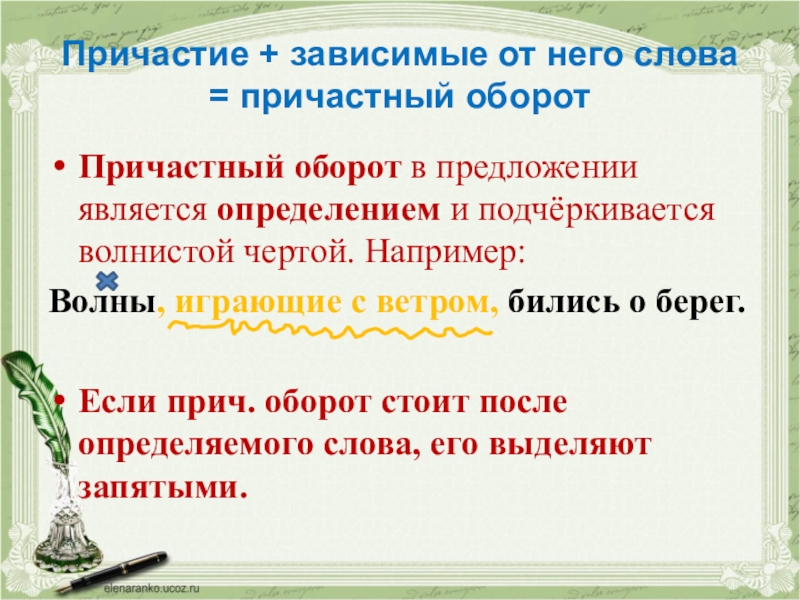 Причастие + зависимые от него слова = причастный оборот

• Причастный оборот в предложении является определением и подчёркивается волнистой чертой. Например:

Волны, играющие с ветром, бились о берег.

• Если прич. оборот стоит после определяемого слова, его выделяют запятыми.

elenaranko.ucoz.ru